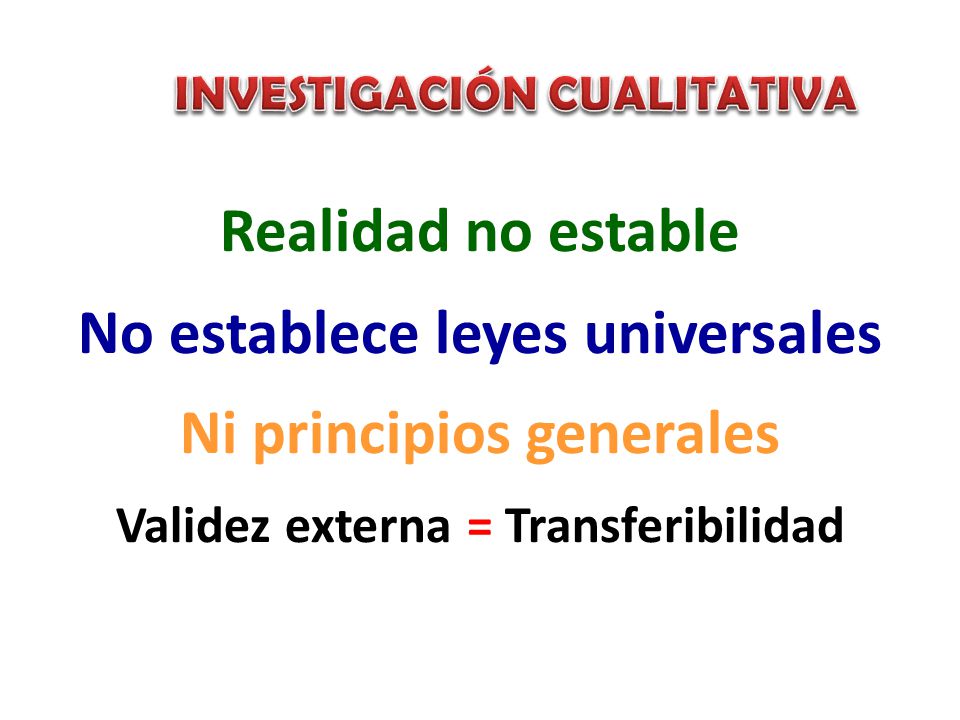 INVESTIGACIÓN CUALITATIVA

Realidad no estable

No establece leyes universales

Ni principios generales

Validez externa = Transferibilidad